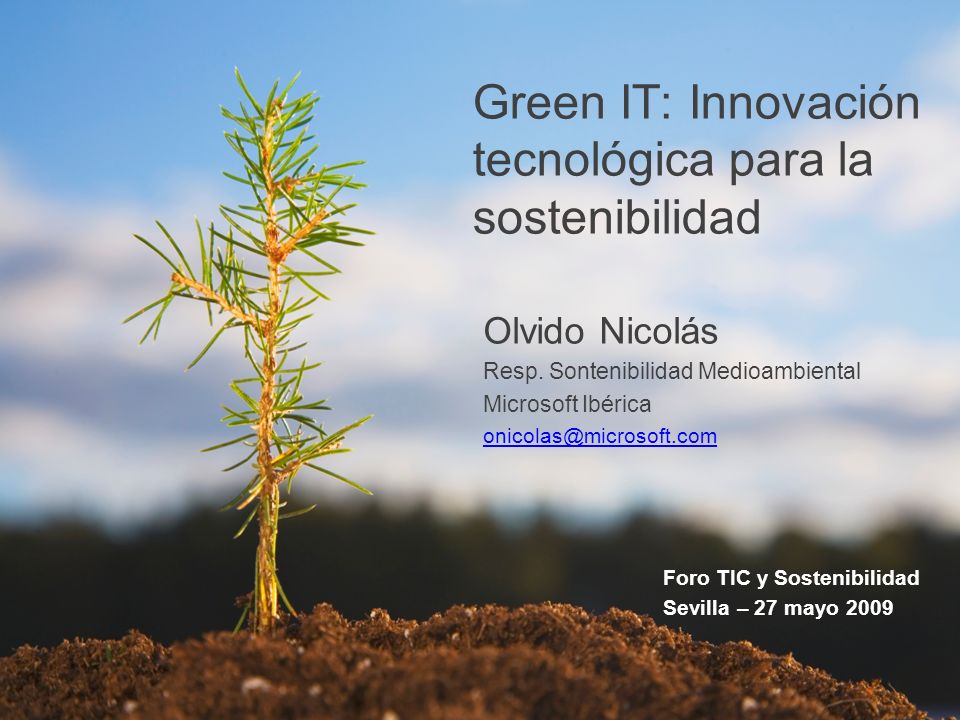 Green IT: Innovación tecnológica para la sostenibilidad

Olvido Nicolás
Resp. Sontenibilidad Medioambiental
Microsoft Ibérica
onicolas@microsoft.com

Foro TIC y Sostenibilidad
Sevilla – 27 mayo 2009